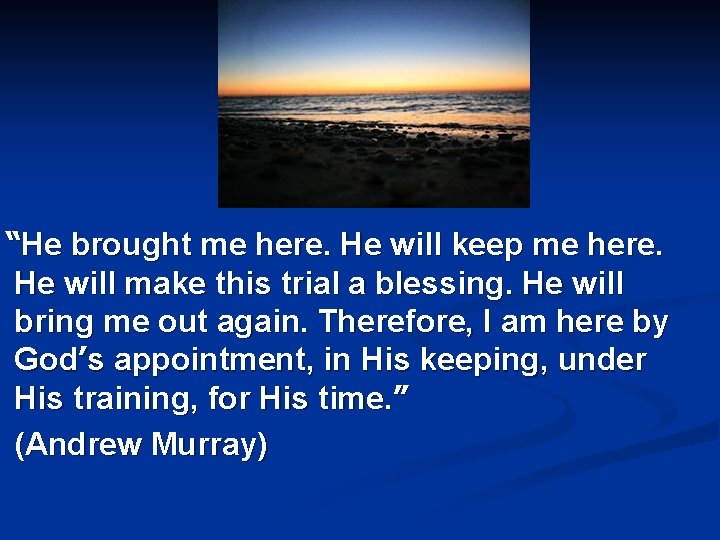 “He brought me here. He will keep me here. He will make this trial a blessing. He will bring me out again. Therefore, I am here by God’s appointment, in His keeping, under His training, for His time.”

(Andrew Murray)